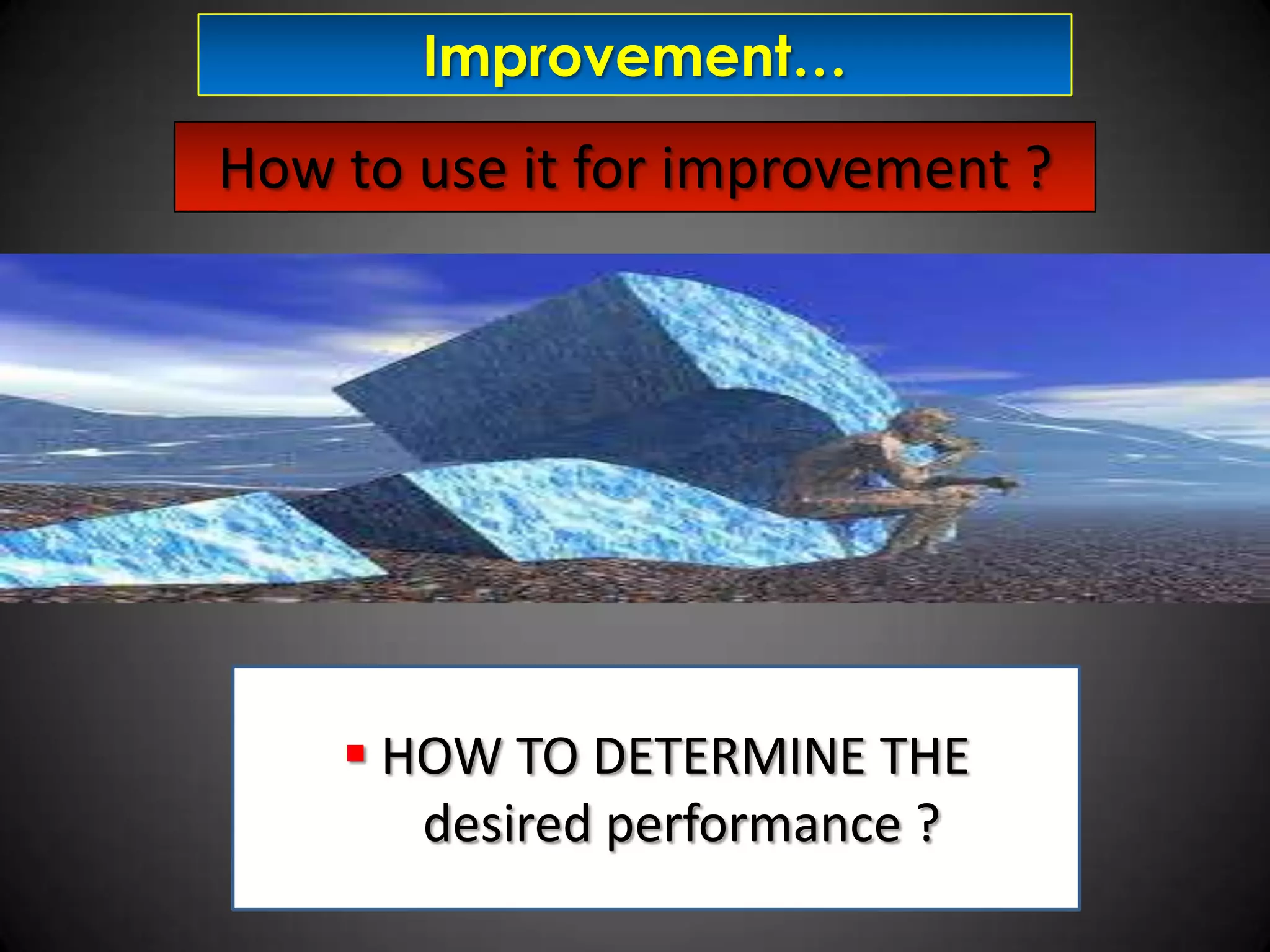 Improvement…

How to use it for improvement ?

▪ HOW TO DETERMINE THE desired performance ?